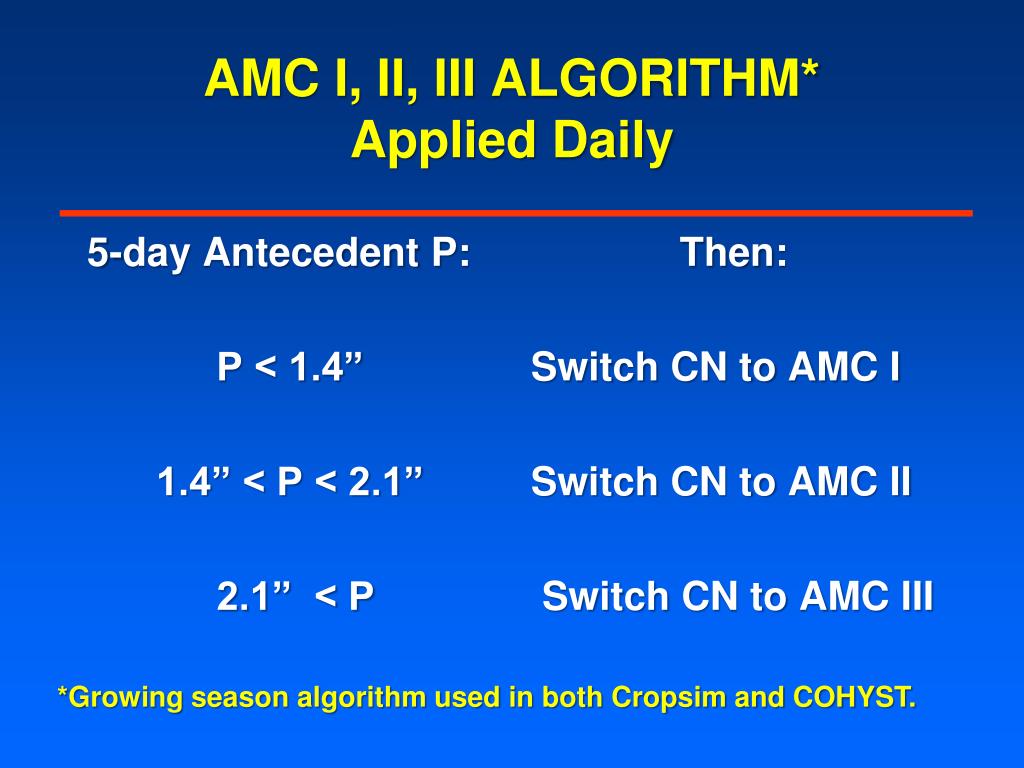 AMC I, II, III ALGORITHM*
Applied Daily

| 5-day Antecedent P: | Then: |
|---|---|
| P < 1.4” | Switch CN to AMC I |
| 1.4” < P < 2.1” | Switch CN to AMC II |
| 2.1” < P | Switch CN to AMC III |

*Growing season algorithm used in both Cropsim and COHYST.